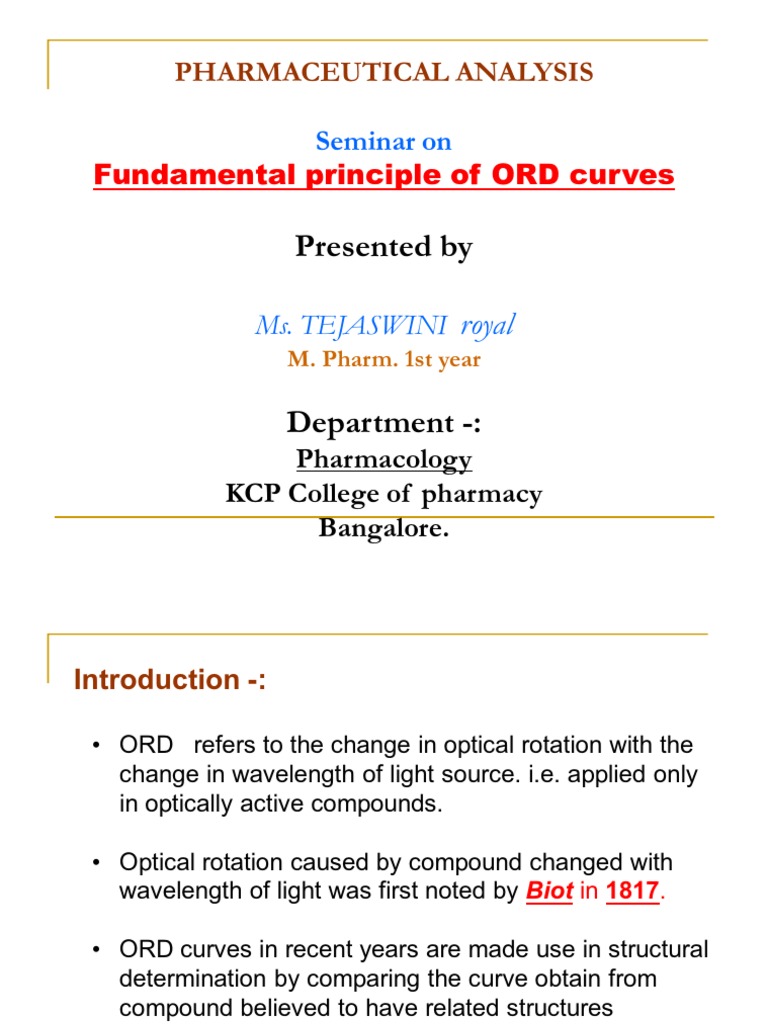 PHARMACEUTICAL ANALYSIS

Seminar on
Fundamental principle of ORD curves

Presented by

Ms. TEJASWINI royal
M. Pharm. 1st year

Department -:
Pharmacology
KCP College of pharmacy
Bangalore.

Introduction -:

• ORD refers to the change in optical rotation with the change in wavelength of light source. i.e. applied only in optically active compounds.

• Optical rotation caused by compound changed with wavelength of light was first noted by Biot in 1817.

• ORD curves in recent years are made use in structural determination by comparing the curve obtain from compound believed to have related structures